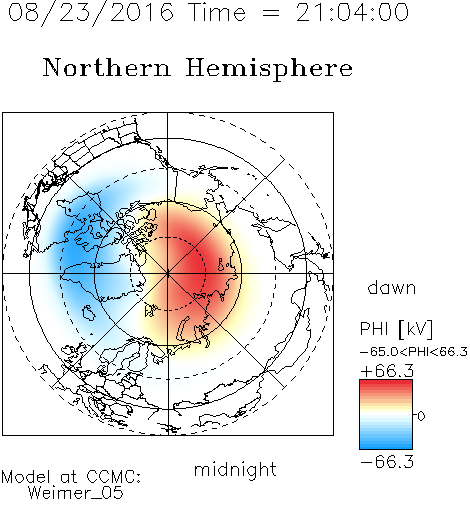 08/23/2016 Time = 21:04:00

Northern Hemisphere

dawn

PHI [kV]

-65.0<PHI<66.3

+66.3

0

-66.3

midnight

Model at CCMC:
Weimer_05